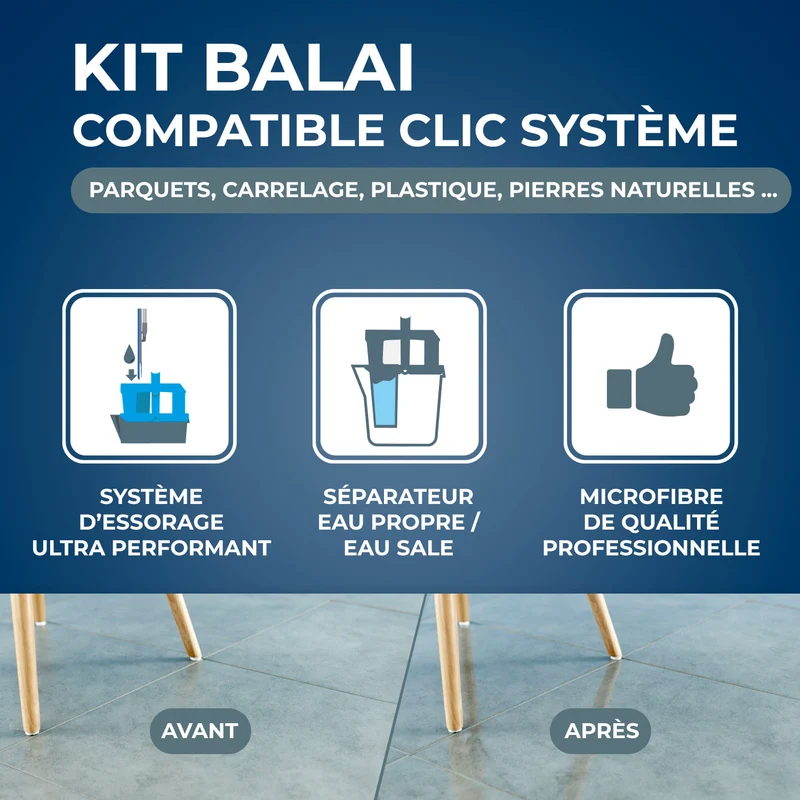 KIT BALAI
COMPATIBLE CLIC SYSTÈME

PARQUETS, CARRELAGE, PLASTIQUE, PIERRES NATURELLES ...

SYSTÈME
D'ESSORAGE
ULTRA PERFORMANT

SÉPARATEUR
EAU PROPRE /
EAU SALE

MICROFIBRE
DE QUALITÉ
PROFESSIONNELLE

AVANT

APRÈS